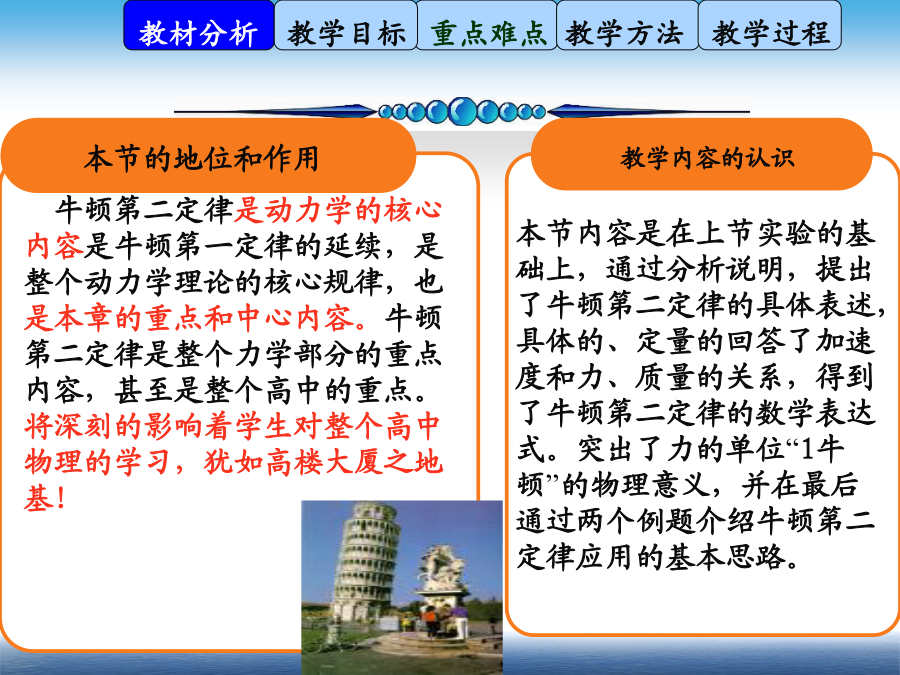 教材分析 教学目标 重点难点 教学方法 教学过程

本节的地位和作用

牛顿第二定律是动力学的核心内容是牛顿第一定律的延续，是整个动力学理论的核心规律，也是本章的重点和中心内容。牛顿第二定律是整个力学部分的重点内容，甚至是整个高中的重点。将深刻的影响着学生对整个高中物理的学习，犹如高楼大厦之地基！

教学内容的认识

本节内容是在上节实验的基础上，通过分析说明，提出了牛顿第二定律的具体表述，具体的、定量的回答了加速度和力、质量的关系，得到了牛顿第二定律的数学表达式。突出了力的单位“1牛顿”的物理意义，并在最后通过两个例题介绍牛顿第二定律应用的基本思路。